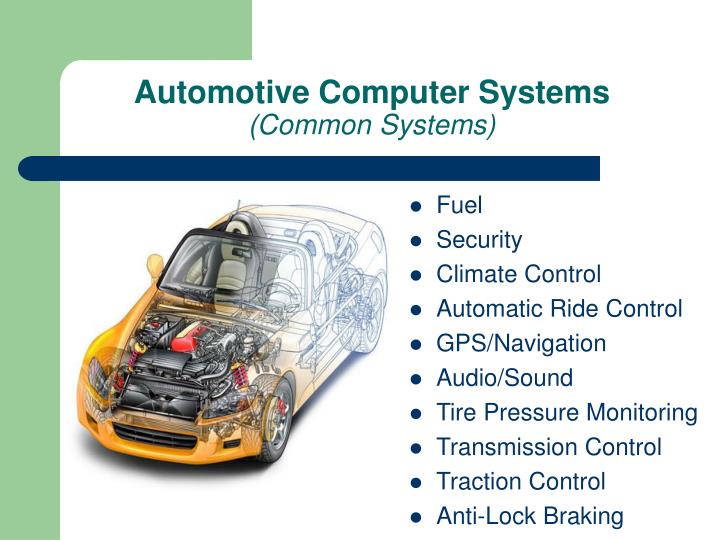 Automotive Computer Systems
(Common Systems)

- Fuel
- Security
- Climate Control
- Automatic Ride Control
- GPS/Navigation
- Audio/Sound
- Tire Pressure Monitoring
- Transmission Control
- Traction Control
- Anti-Lock Braking